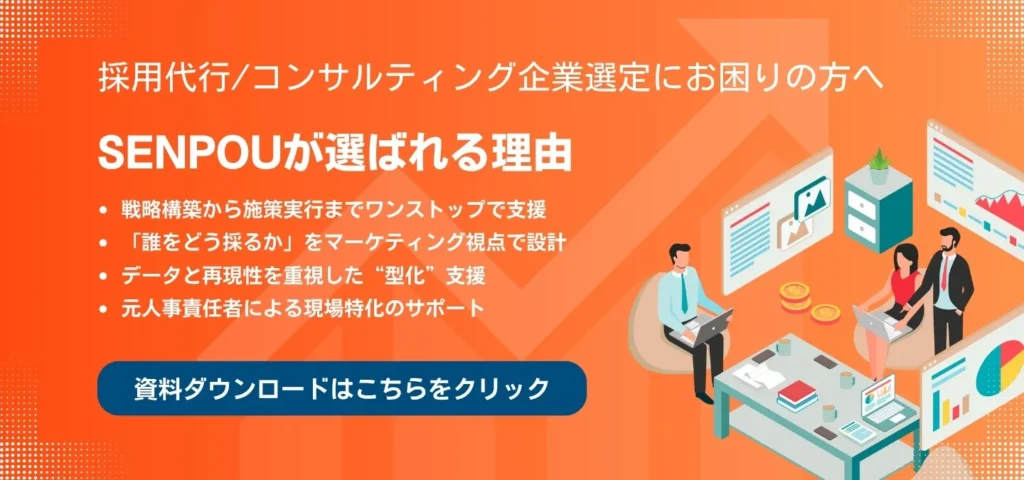 採用代行/コンサルティング企業選定にお困りの方へ

SENPOUが選ばれる理由

• 戦略構築から施策実行までワンストップで支援
• 「誰をどう採るか」をマーケティング視点で設計
• データと再現性を重視した“型化”支援
• 元人事責任者による現場特化のサポート

資料ダウンロードはこちらをクリック